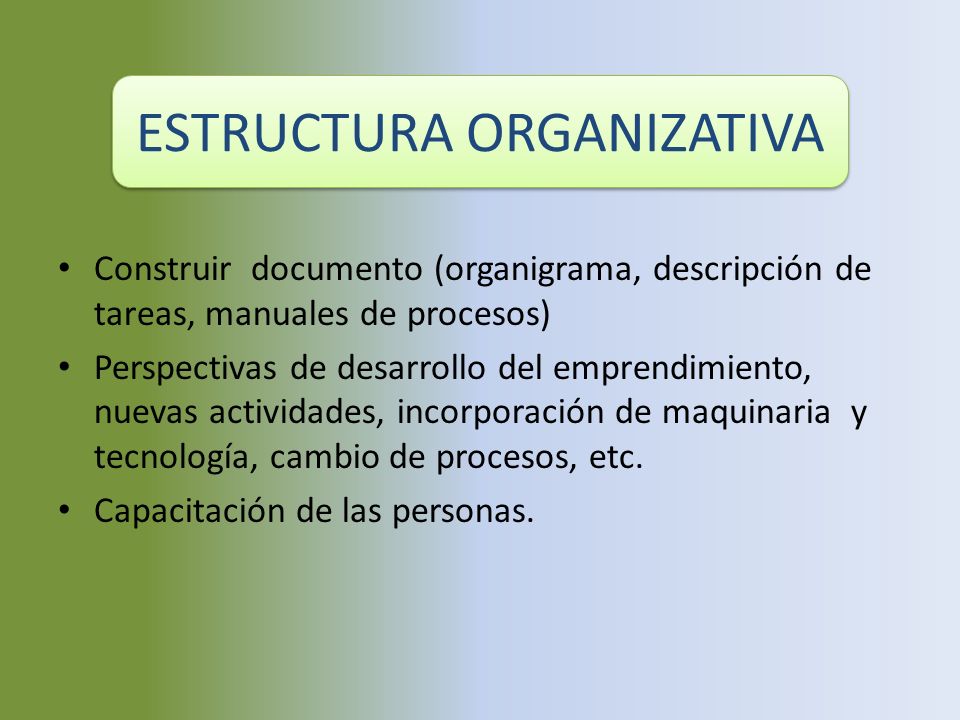 ESTRUCTURA ORGANIZATIVA

• Construir documento (organigrama, descripción de tareas, manuales de procesos)
• Perspectivas de desarrollo del emprendimiento, nuevas actividades, incorporación de maquinaria y tecnología, cambio de procesos, etc.
• Capacitación de las personas.